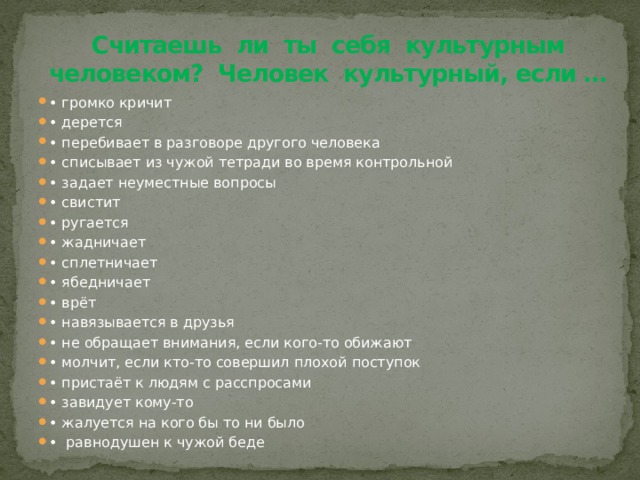 Считаешь ли ты себя культурным человеком? Человек культурный, если ...

• громко кричит
• дерется
• перебивает в разговоре другого человека
• списывает из чужой тетради во время контрольной
• задает неуместные вопросы
• свистит
• ругается
• жадничает
• сплетничает
• ябедничает
• врёт
• навязывается в друзья
• не обращает внимания, если кого-то обижают
• молчит, если кто-то совершил плохой поступок
• пристаёт к людям с расспросами
• завидует кому-то
• жалуется на кого бы то ни было
• равнодушен к чужой беде